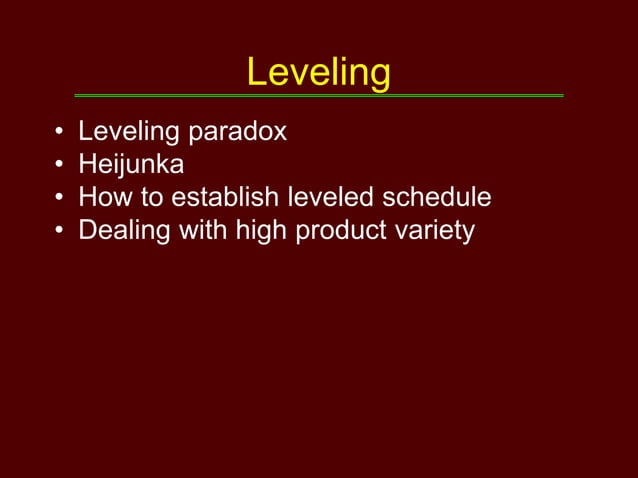 Leveling

• Leveling paradox
• Heijunka
• How to establish leveled schedule
• Dealing with high product variety